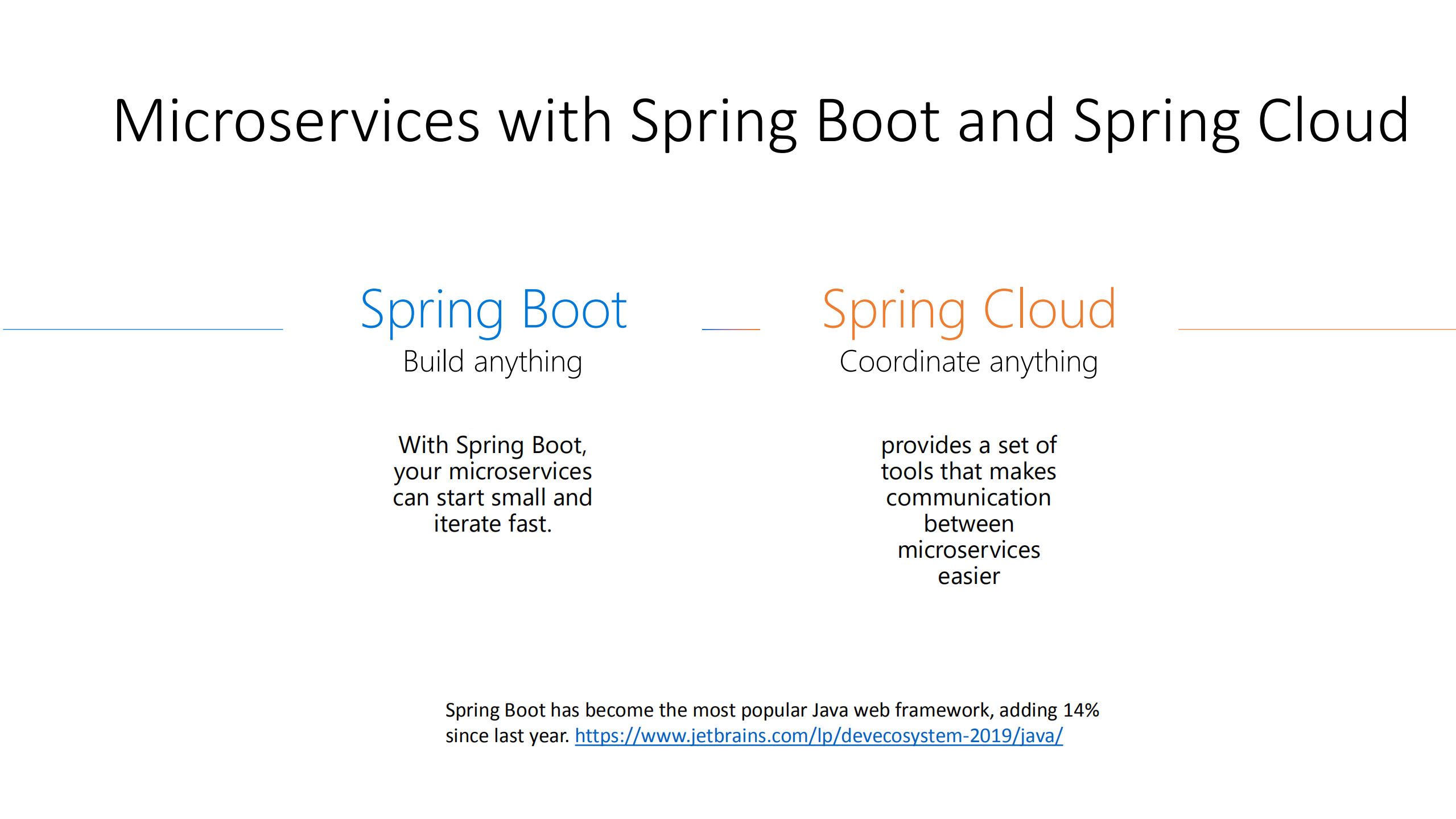 Microservices with Spring Boot and Spring Cloud

Spring Boot
Build anything

With Spring Boot, your microservices can start small and iterate fast.

Spring Cloud
Coordinate anything

provides a set of tools that makes communication between microservices easier

Spring Boot has become the most popular Java web framework, adding 14% since last year. https://www.jetbrains.com/lp/devecosystem-2019/java/